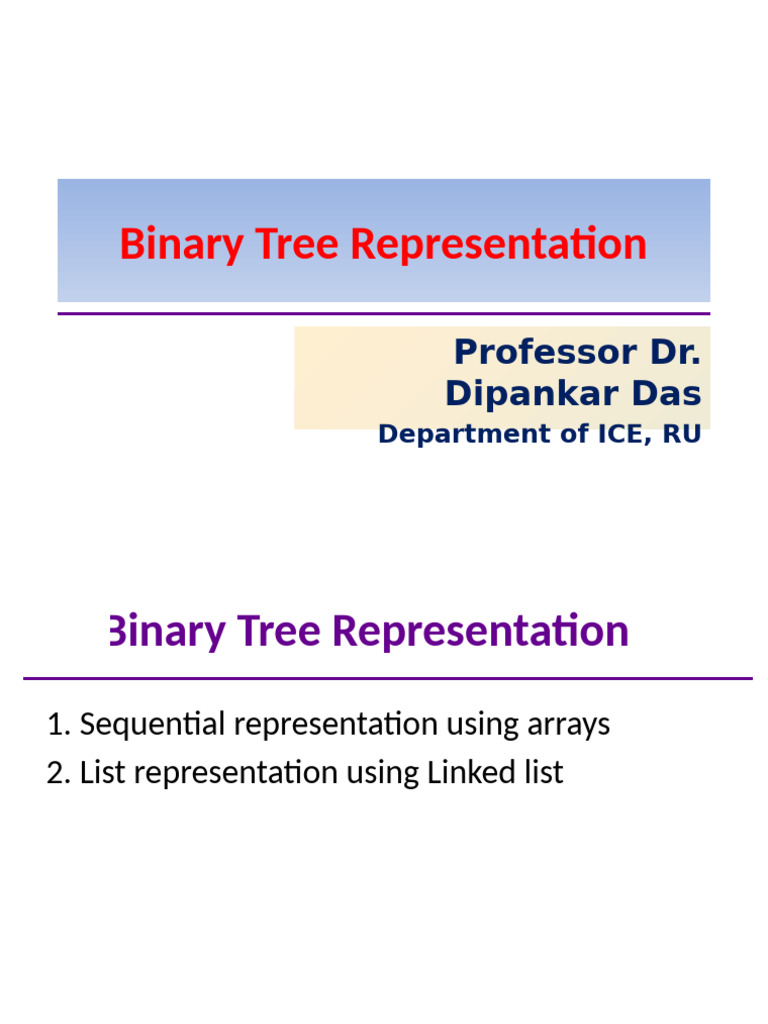 Binary Tree Representation

Professor Dr. Dipankar Das
Department of ICE, RU

Binary Tree Representation

1. Sequential representation using arrays
2. List representation using Linked list